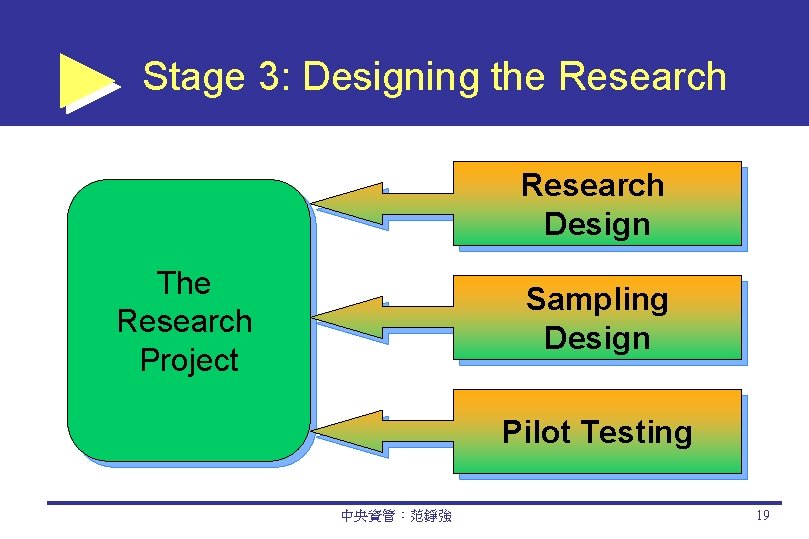 Stage 3: Designing the Research

The Research Project

Research Design

Sampling Design

Pilot Testing

中央資管：范錚強

19